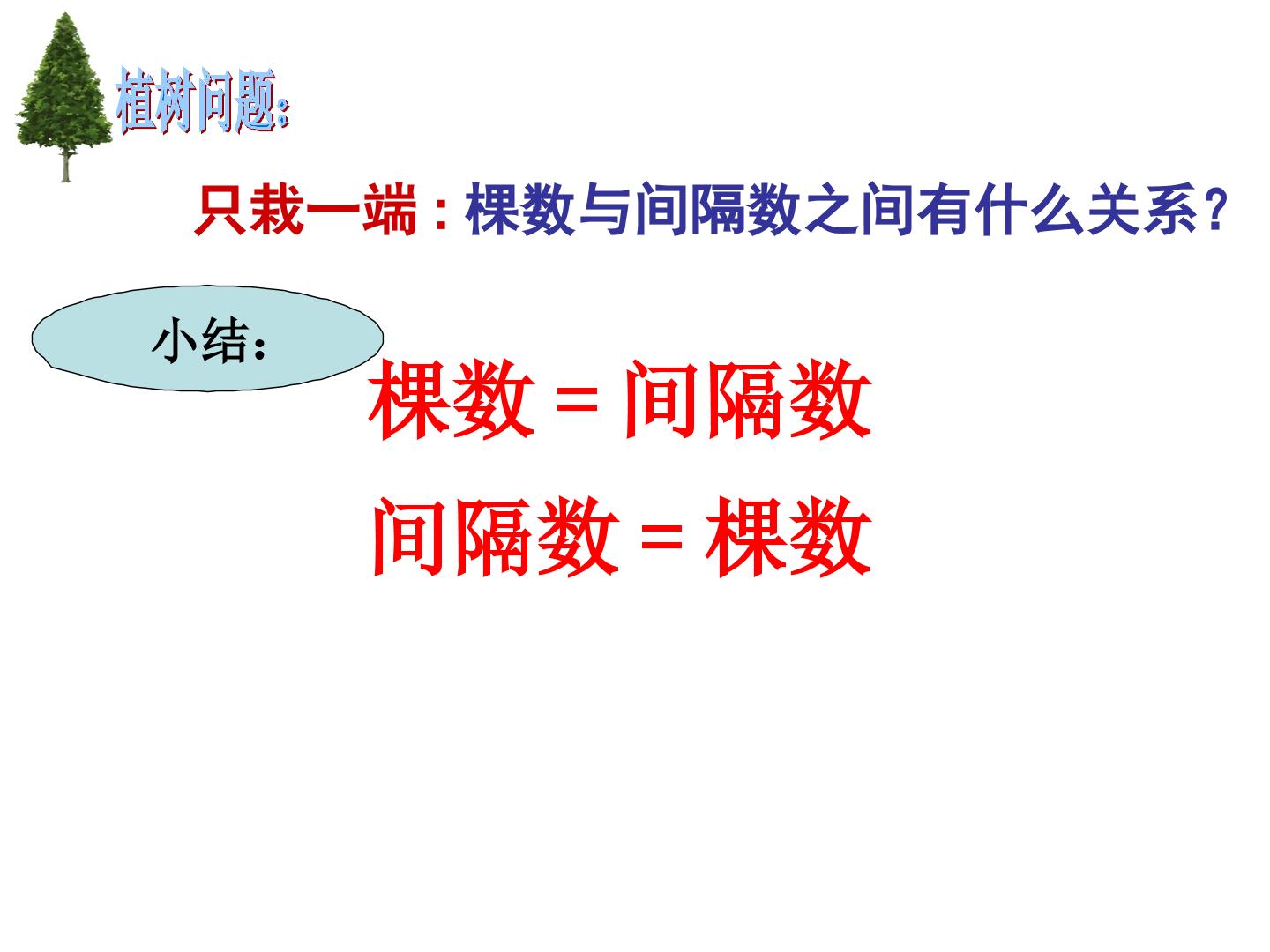 植树问题:

只栽一端：棵数与间隔数之间有什么关系？

小结：

棵数＝间隔数

间隔数＝棵数